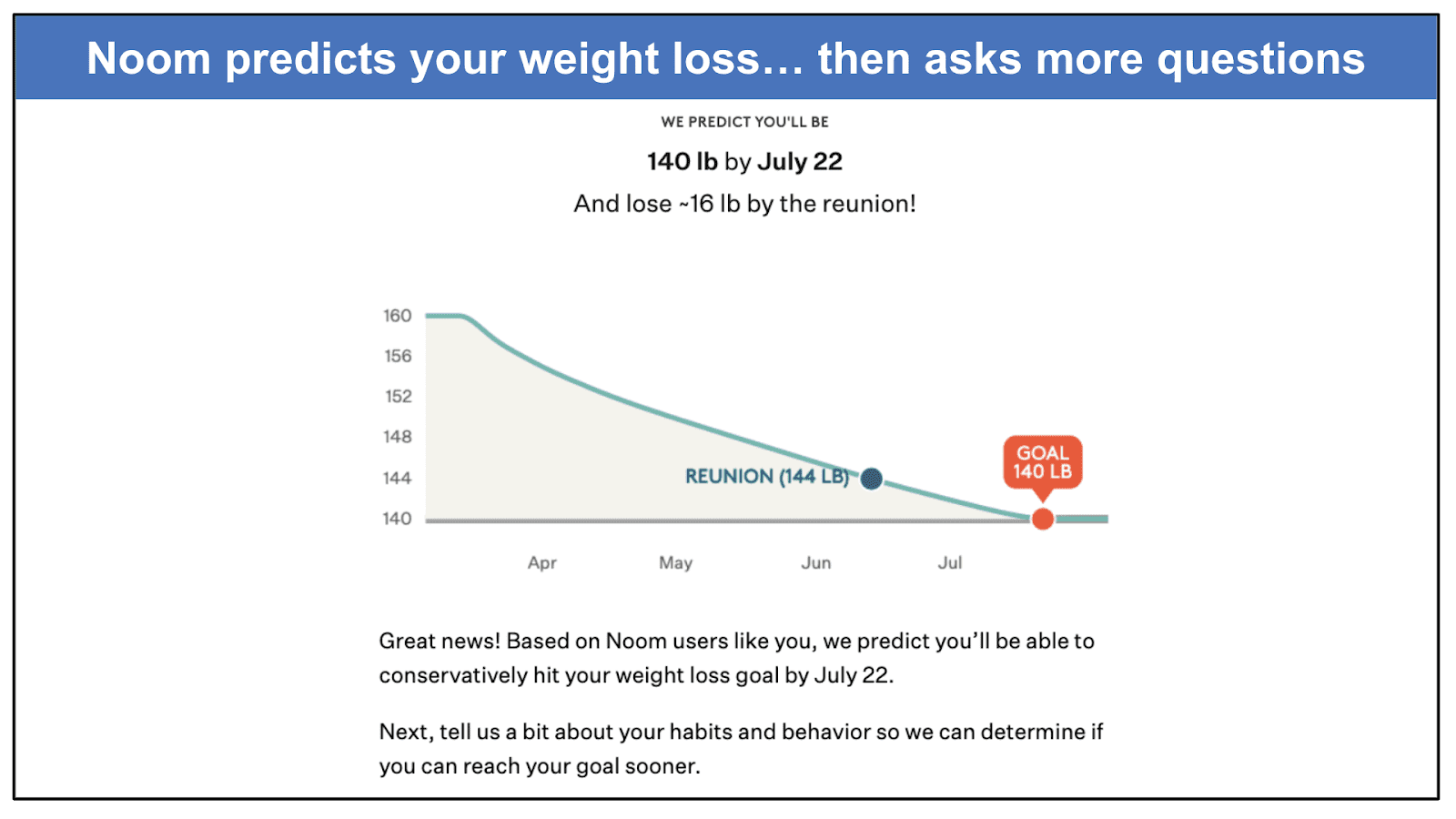 Noom predicts your weight loss… then asks more questions

WE PREDICT YOU'LL BE

140 lb by July 22

And lose ~16 lb by the reunion!

160
156
152
148
144
140

REUNION (144 LB)

GOAL 140 LB

Apr May Jun Jul

Great news! Based on Noom users like you, we predict you'll be able to conservatively hit your weight loss goal by July 22.

Next, tell us a bit about your habits and behavior so we can determine if you can reach your goal sooner.